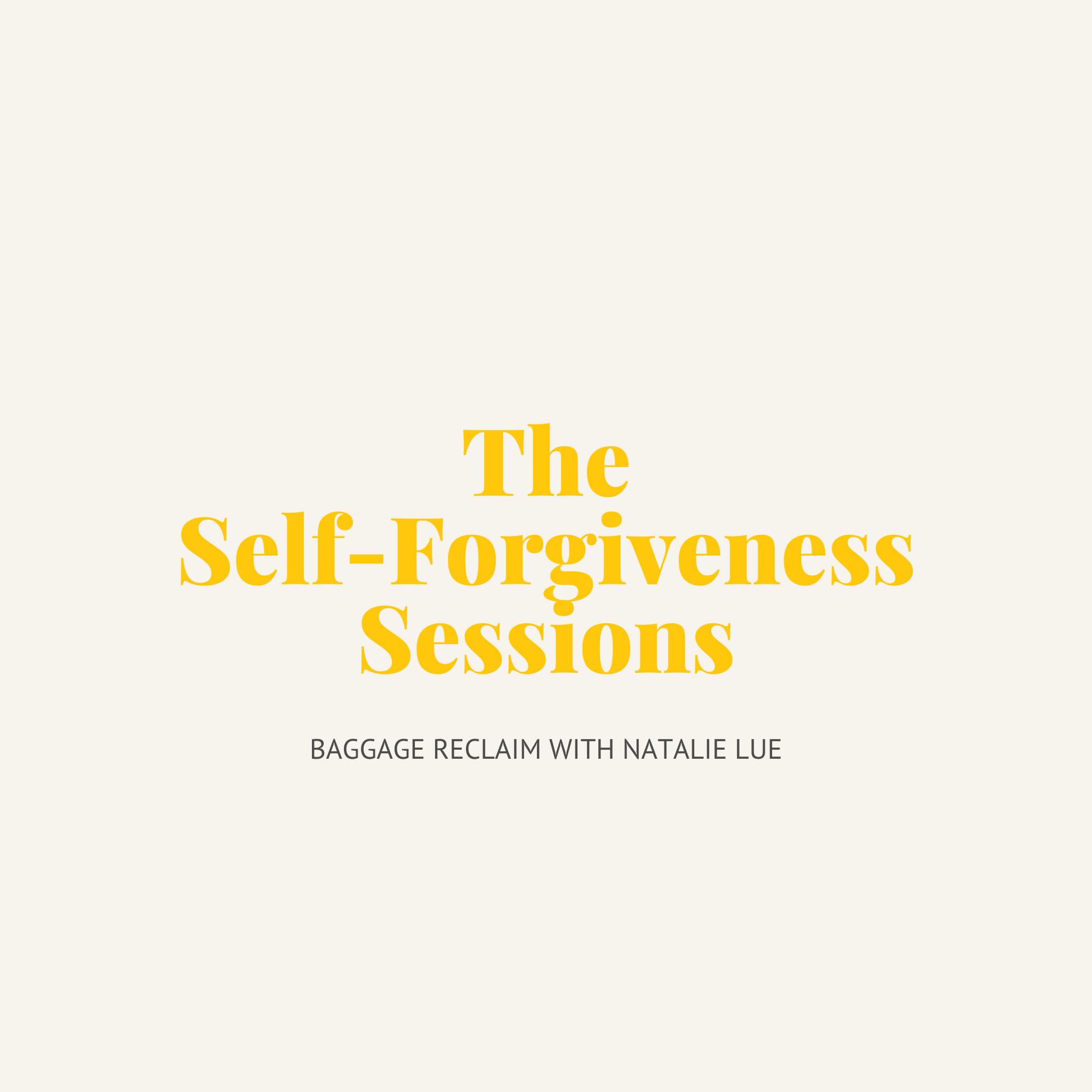 The Self-Forgiveness Sessions

BAGGAGE RECLAIM WITH NATALIE LUE